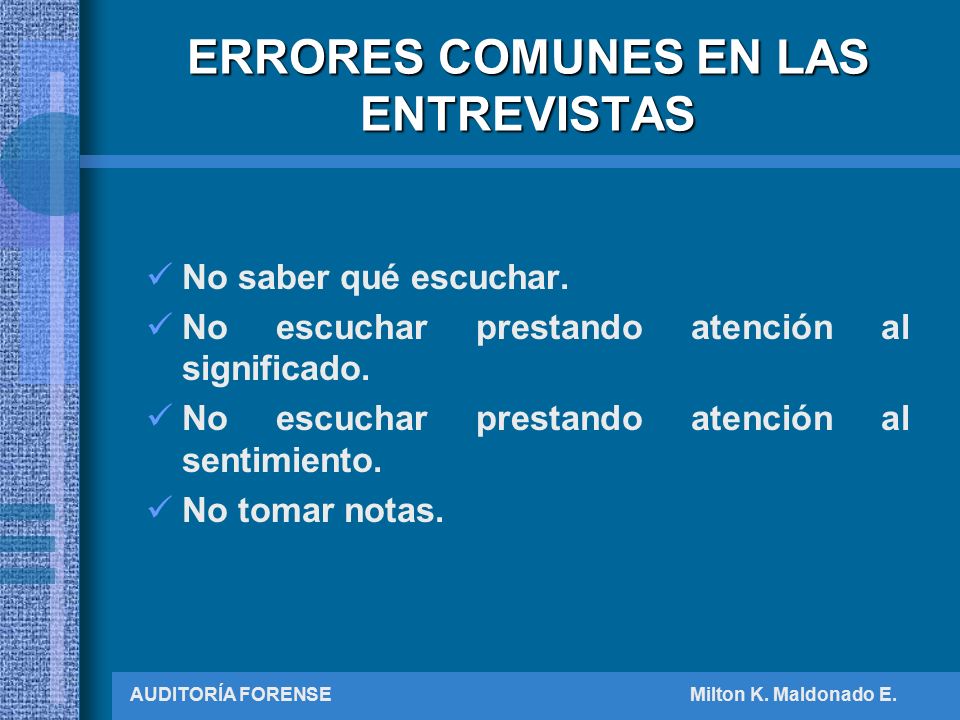 ERRORES COMUNES EN LAS ENTREVISTAS

✓ No saber qué escuchar.
✓ No escuchar prestando atención al significado.
✓ No escuchar prestando atención al sentimiento.
✓ No tomar notas.

AUDITORÍA FORENSE Milton K. Maldonado E.